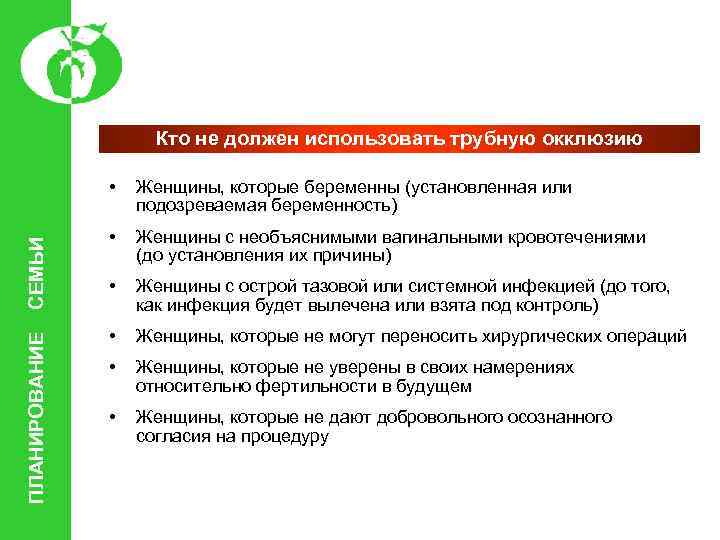 ПЛАНИРОВАНИЕ СЕМЬИ

Кто не должен использовать трубную окклюзию

• Женщины, которые беременны (установленная или подозреваемая беременность)

• Женщины с необъяснимыми вагинальными кровотечениями (до установления их причины)

• Женщины с острой тазовой или системной инфекцией (до того, как инфекция будет вылечена или взята под контроль)

• Женщины, которые не могут переносить хирургических операций

• Женщины, которые не уверены в своих намерениях относительно фертильности в будущем

• Женщины, которые не дают добровольного осознанного согласия на процедуру